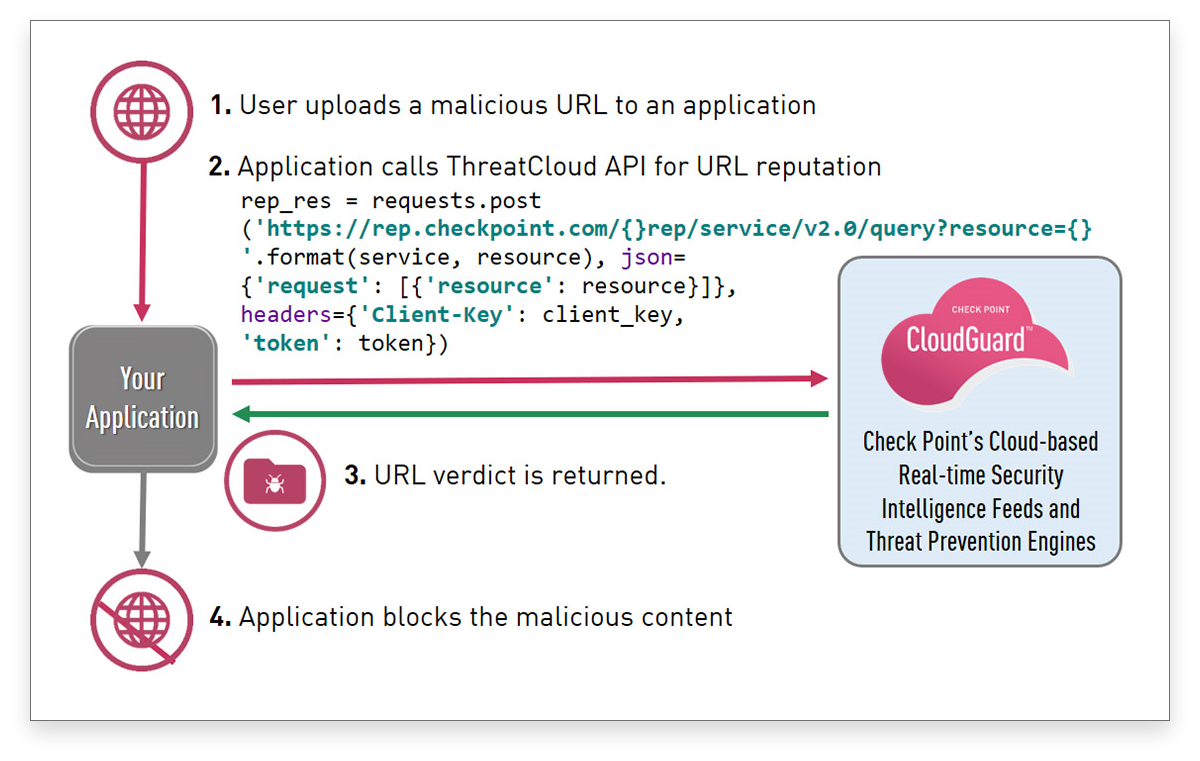 1. User uploads a malicious URL to an application

2. Application calls ThreatCloud API for URL reputation

rep_res = requests.post
('https://rep.checkpoint.com/{}rep/service/v2.0/query?resource={}
'.format(service, resource), json=
{'request': [{'resource': resource}]},
headers={'Client-Key': client_key,
'token': token})

Your Application

CHECK POINT
CloudGuard™

Check Point's Cloud-based Real-time Security Intelligence Feeds and Threat Prevention Engines

3. URL verdict is returned.

4. Application blocks the malicious content